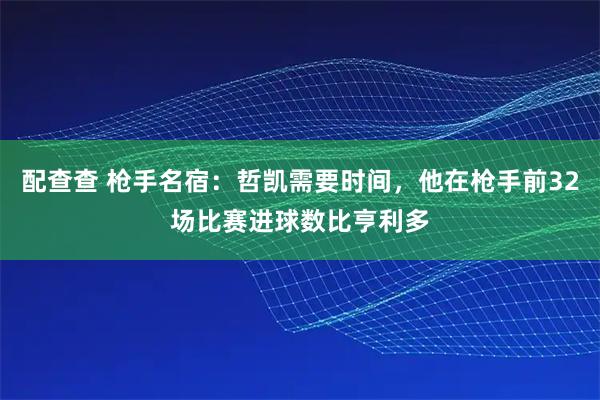 配查查 枪手名宿：哲凯需要时间，他在枪手前32场比赛进球数比亨利多